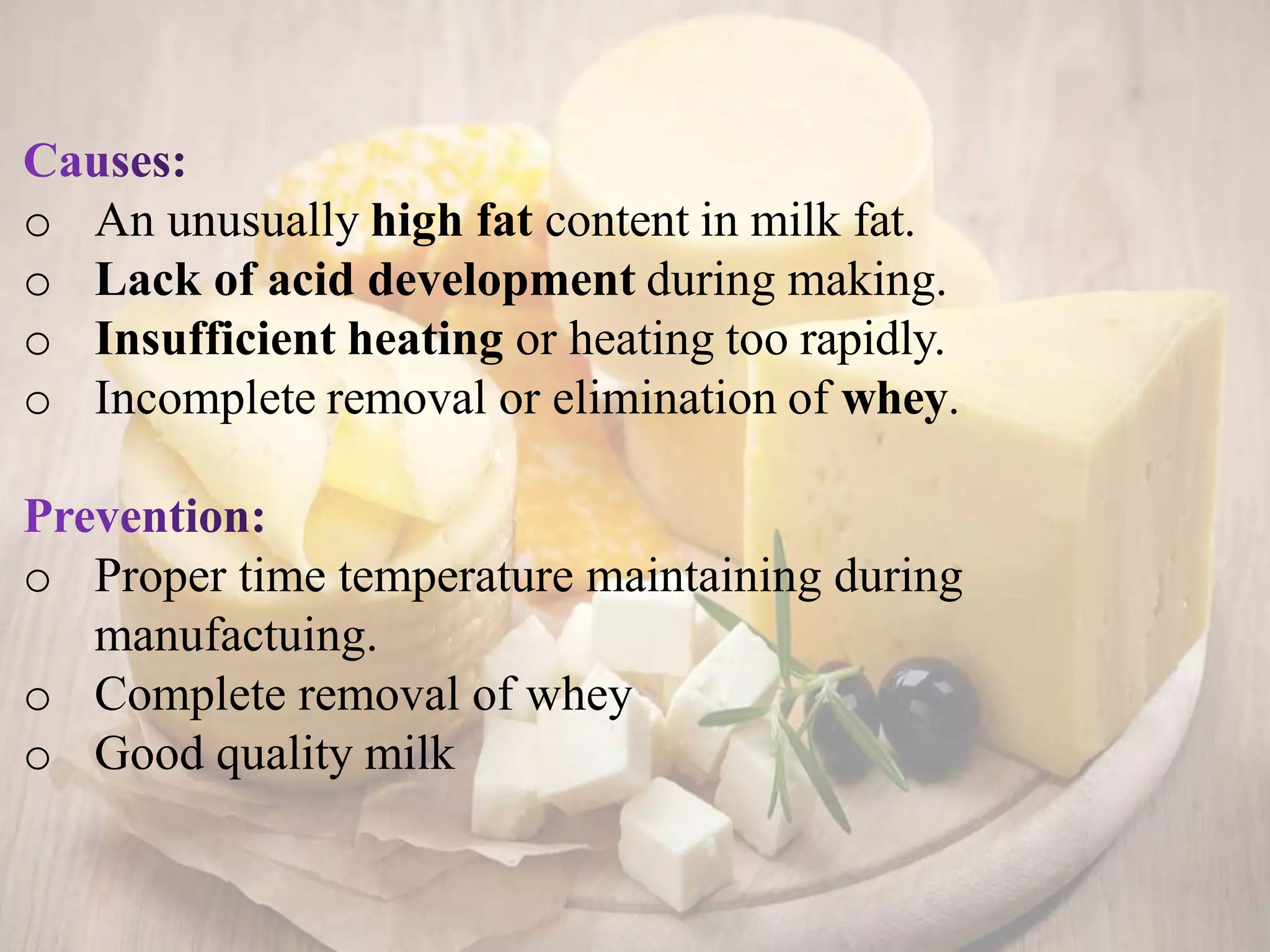 Causes:

o An unusually high fat content in milk fat.
o Lack of acid development during making.
o Insufficient heating or heating too rapidly.
o Incomplete removal or elimination of whey.

Prevention:

o Proper time temperature maintaining during manufactuing.
o Complete removal of whey
o Good quality milk